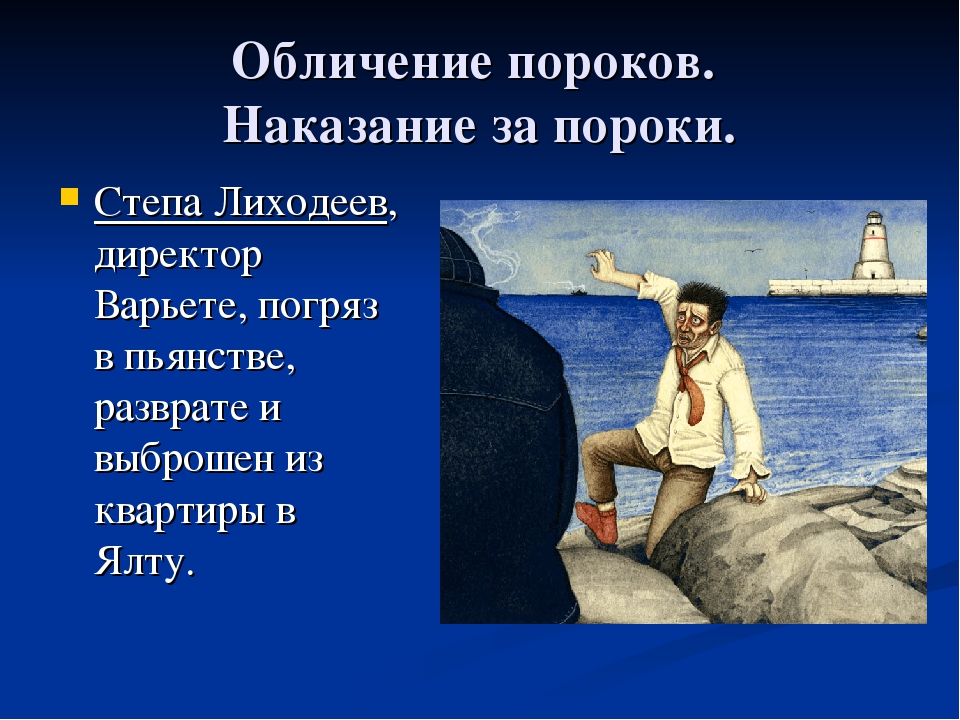 Обличение пороков.
Наказание за пороки.

Степа Лиходеев, директор Варьете, погряз в пьянстве, разврате и выброшен из квартиры в Ялту.